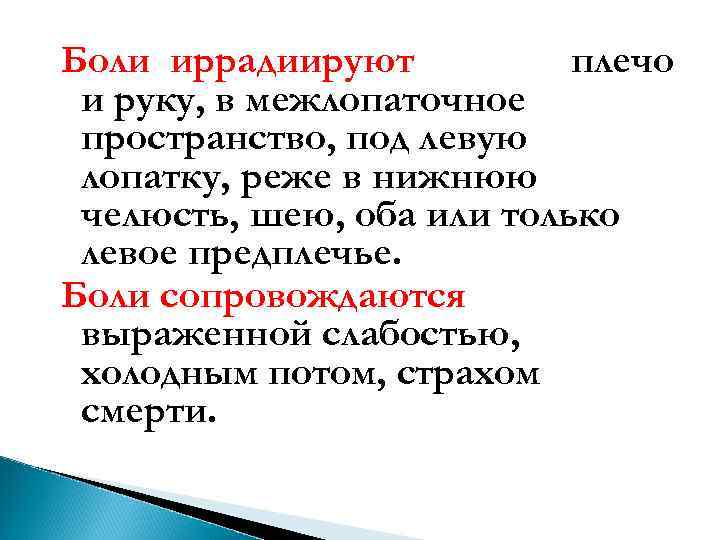 Боли иррадиируют плечо и руку, в межлопаточное пространство, под левую лопатку, реже в нижнюю челюсть, шею, оба или только левое предплечье.

Боли сопровождаются выраженной слабостью, холодным потом, страхом смерти.